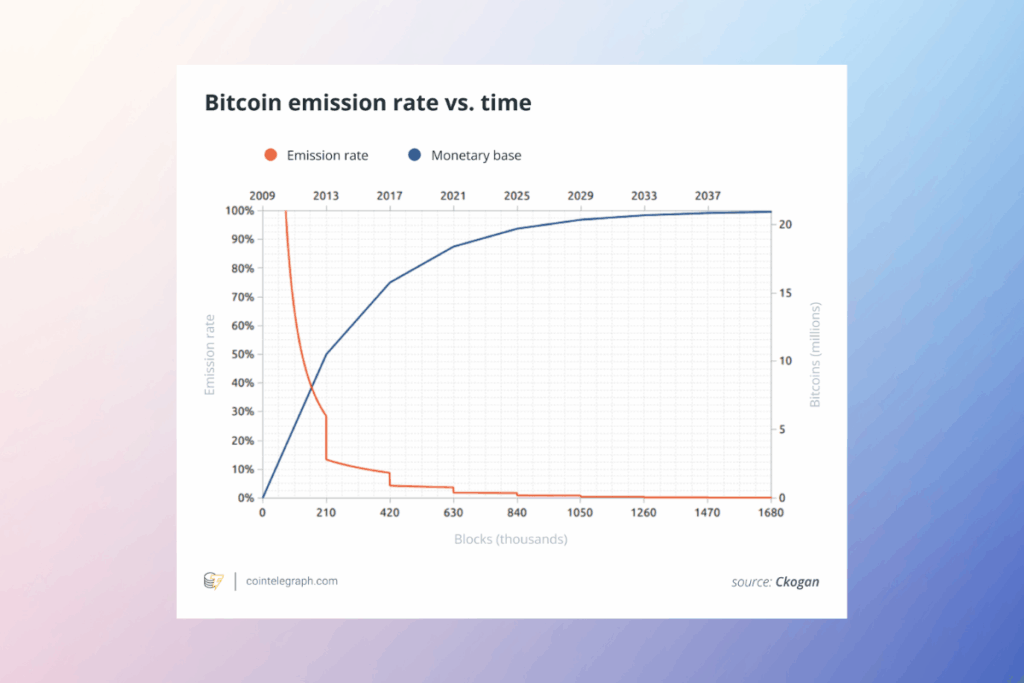 Bitcoin emission rate vs. time

Emission rate
Monetary base

2009 2013 2017 2021 2025 2029 2033 2037

100%
90%
80%
70%
60%
50%
40%
30%
20%
10%
0%

Emission rate

20
15
10
5
0

Bitcoins (millions)

0 210 420 630 840 1050 1260 1470 1680

Blocks (thousands)

cointelegraph.com

source: Ckogan